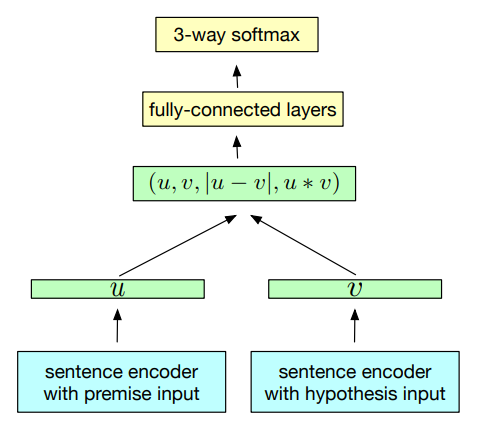 3-way softmax

fully-connected layers

$(u, v, |u - v|, u * v)$

$u$

$v$

sentence encoder with premise input

sentence encoder with hypothesis input